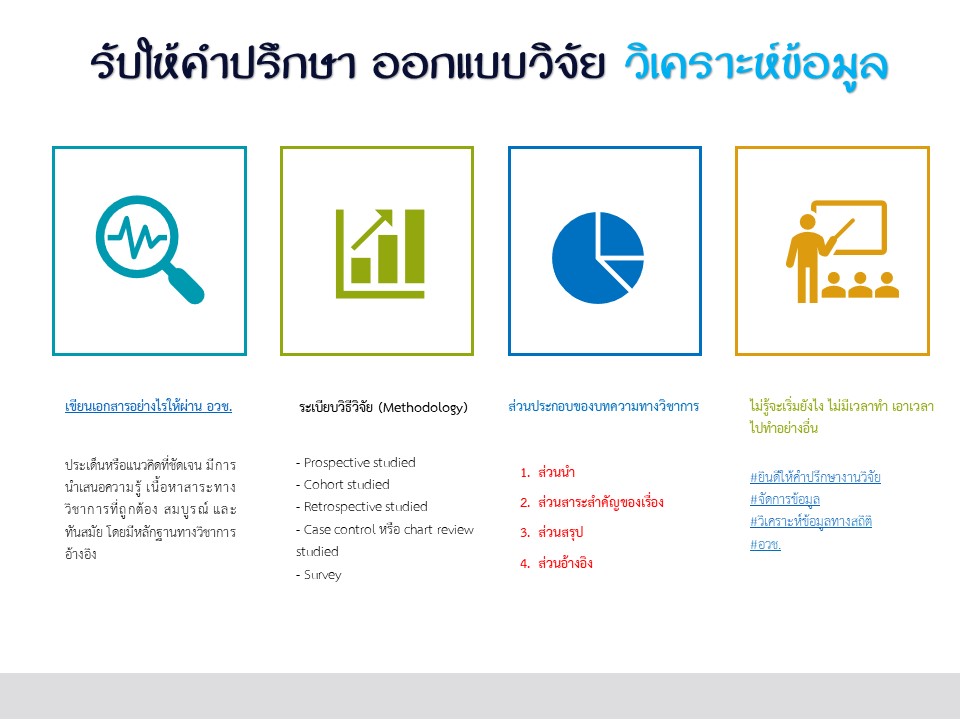 รับให้คำปรึกษา ออกแบบวิจัย วิเคราะห์ข้อมูล

เขียนเอกสารอย่างไรให้ผ่าน อวช.

ประเด็นหรือแนวคิดที่ชัดเจน มีการนำเสนอความรู้ เนื้อหาสาระทางวิชาการที่ถูกต้อง สมบูรณ์ และทันสมัย โดยมีหลักฐานทางวิชาการอ้างอิง

ระเบียบวิธีวิจัย (Methodology)

- Prospective studied
- Cohort studied
- Retrospective studied
- Case control หรือ chart review studied
- Survey

ส่วนประกอบของบทความทางวิชาการ

1. ส่วนนำ
2. ส่วนสาระสำคัญของเรื่อง
3. ส่วนสรุป
4. ส่วนอ้างอิง

ไม่รู้จะเริ่มยังไง ไม่มีเวลาทำ เอาเวลาไปทำอย่างอื่น

#ยินดีให้คำปรึกษางานวิจัย
#จัดการข้อมูล
#วิเคราะห์ข้อมูลทางสถิติ
#อวช.